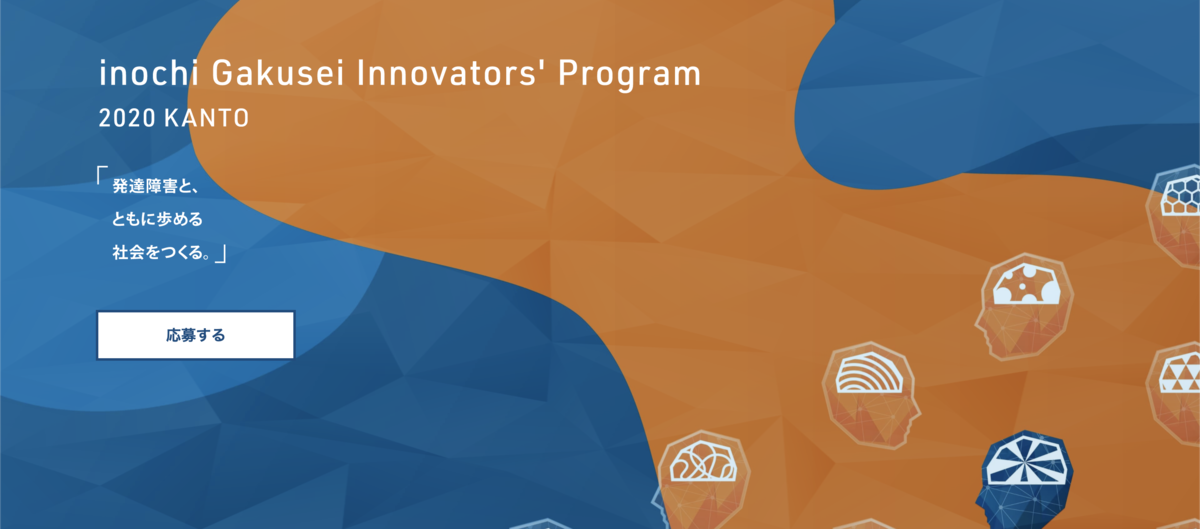 inochi Gakusei Innovators' Program
2020 KANTO

「発達障害と、
ともに歩める
社会をつくる。」

応募する